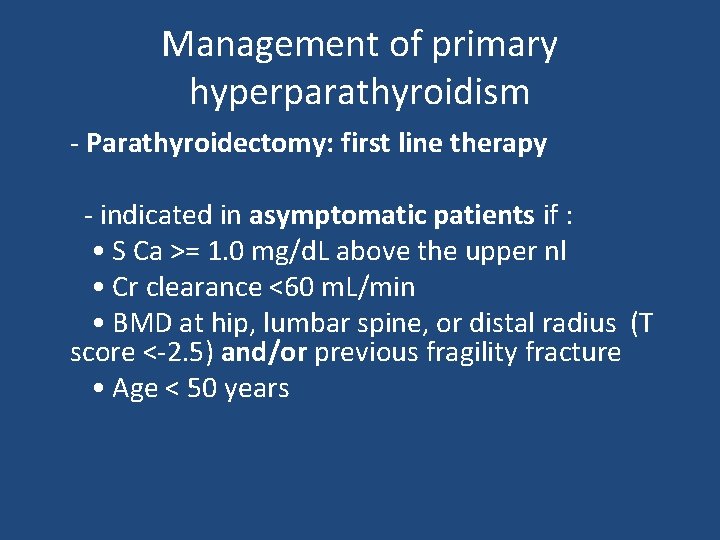 Management of primary hyperparathyroidism

- Parathyroidectomy: first line therapy

- indicated in asymptomatic patients if :

• S Ca >= 1.0 mg/dL above the upper nl

• Cr clearance <60 mL/min

• BMD at hip, lumbar spine, or distal radius (T score <-2.5) and/or previous fragility fracture

• Age < 50 years